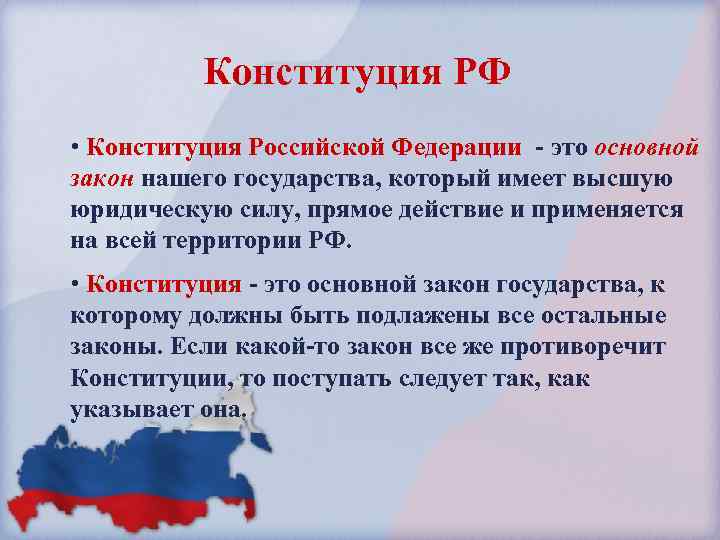 Конституция РФ

• Конституция Российской Федерации - это основной закон нашего государства, который имеет высшую юридическую силу, прямое действие и применяется на всей территории РФ.

• Конституция - это основной закон государства, к которому должны быть подлажены все остальные законы. Если какой-то закон все же противоречит Конституции, то поступать следует так, как указывает она.